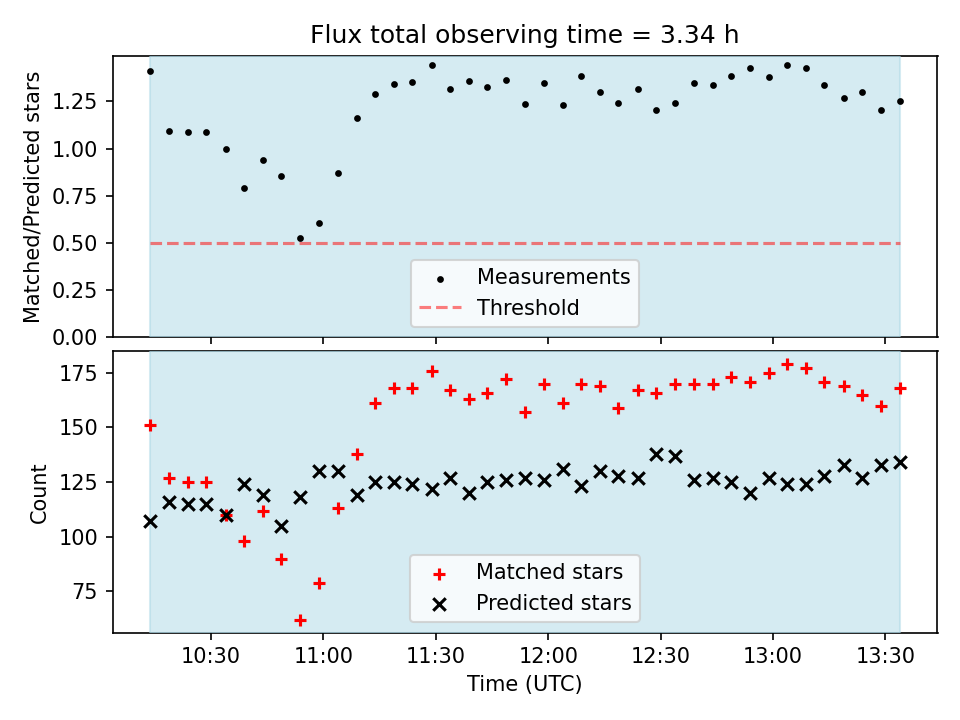 Flux total observing time = 3.34 h

Matched/Predicted stars

1.25
1.00
0.75
0.50
0.25
0.00

Measurements
Threshold

Count

175
150
125
100
75

Matched stars
Predicted stars

10:30
11:00
11:30
12:00
12:30
13:00
13:30

Time (UTC)